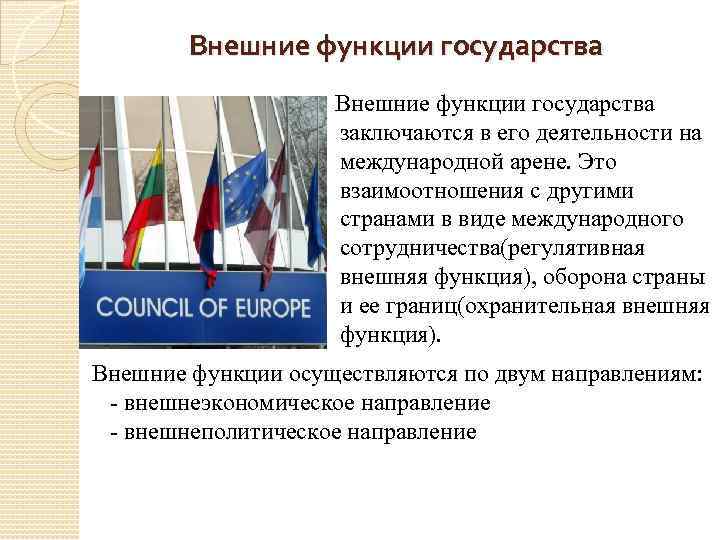 Внешние функции государства

COUNCIL OF EUROPE

Внешние функции государства заключаются в его деятельности на международной арене. Это взаимоотношения с другими странами в виде международного сотрудничества(регулятивная внешняя функция), оборона страны и ее границ(охранительная внешняя функция).

Внешние функции осуществляются по двум направлениям:
- внешнеэкономическое направление
- внешнеполитическое направление